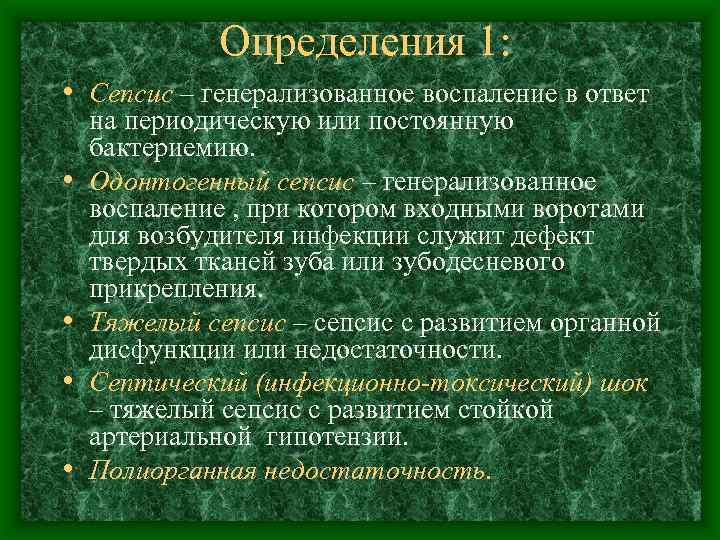 Определения 1:

• Сепсис – генерализованное воспаление в ответ на периодическую или постоянную бактериемию.

• Одонтогенный сепсис – генерализованное воспаление , при котором входными воротами для возбудителя инфекции служит дефект твердых тканей зуба или зубодесневого прикрепления.

• Тяжелый сепсис – сепсис с развитием органной дисфункции или недостаточности.

• Септический (инфекционно-токсический) шок – тяжелый сепсис с развитием стойкой артериальной гипотензии.

• Полиорганная недостаточность.